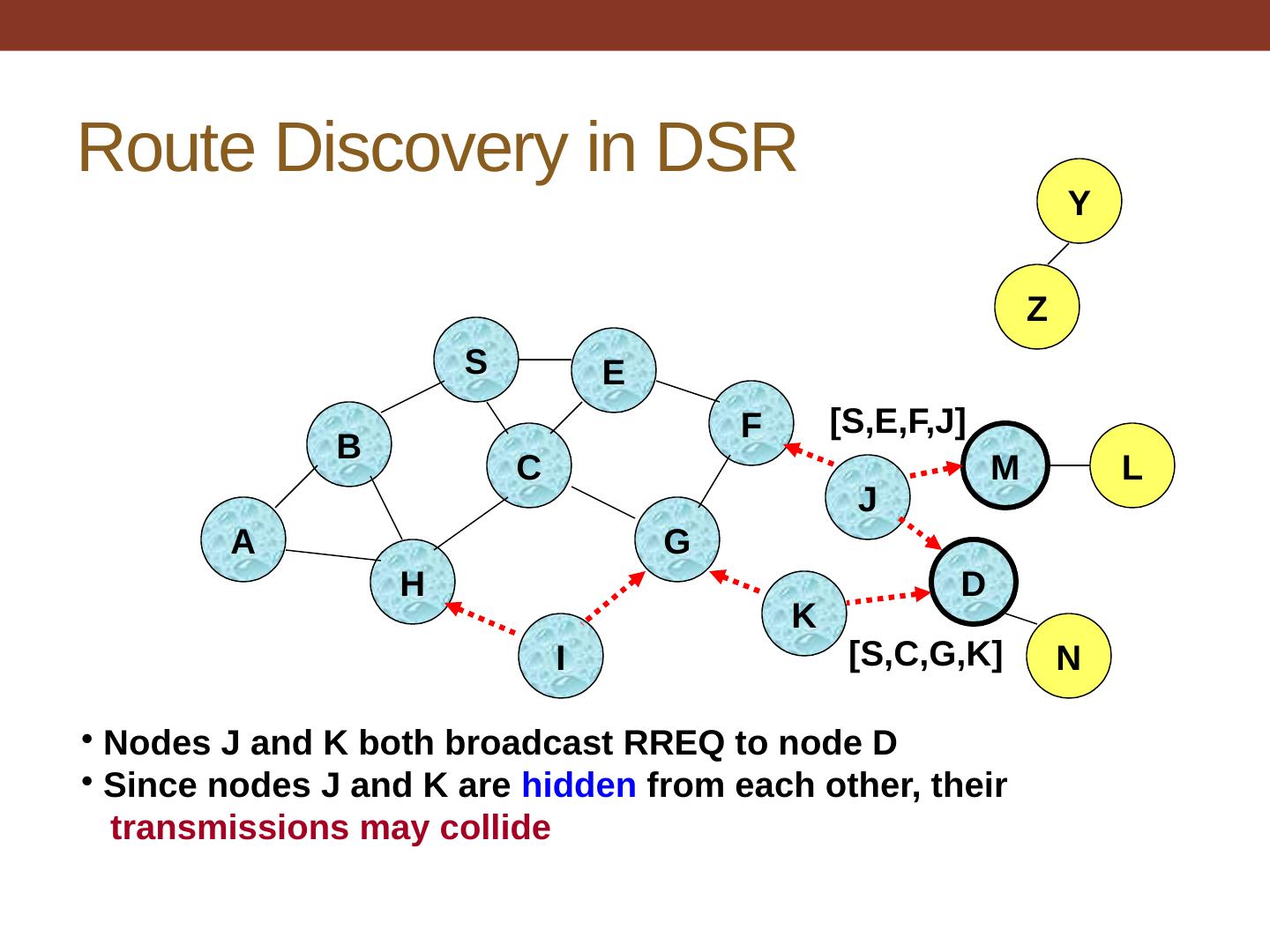 Route Discovery in DSR

Y

Z

S

E

F

[S,E,F,J]

B

C

M

L

J

A

G

H

D

K

I

[S,C,G,K]

N

• Nodes J and K both broadcast RREQ to node D
• Since nodes J and K are hidden from each other, their transmissions may collide